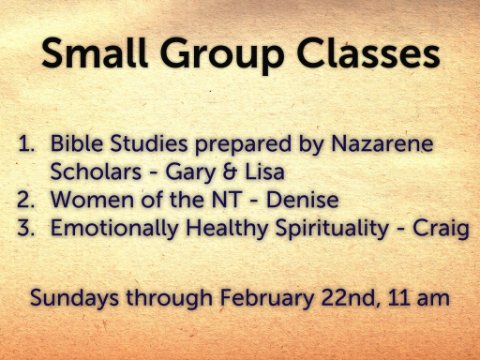 Small Group Classes

1. Bible Studies prepared by Nazarene Scholars - Gary & Lisa
2. Women of the NT - Denise
3. Emotionally Healthy Spirituality - Craig

Sundays through February 22nd, 11 am